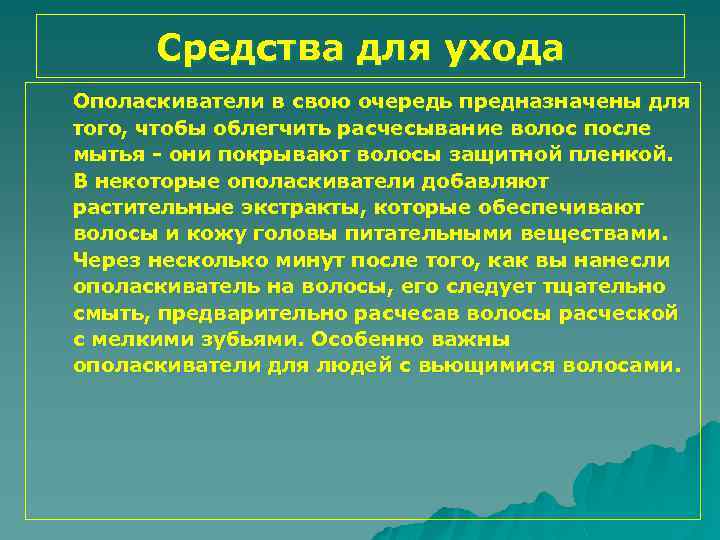 Средства для ухода

Ополаскиватели в свою очередь предназначены для того, чтобы облегчить расчесывание волос после мытья - они покрывают волосы защитной пленкой. В некоторые ополаскиватели добавляют растительные экстракты, которые обеспечивают волосы и кожу головы питательными веществами. Через несколько минут после того, как вы нанесли ополаскиватель на волосы, его следует тщательно смыть, предварительно расчесав волосы расческой с мелкими зубьями. Особенно важны ополаскиватели для людей с вьющимися волосами.